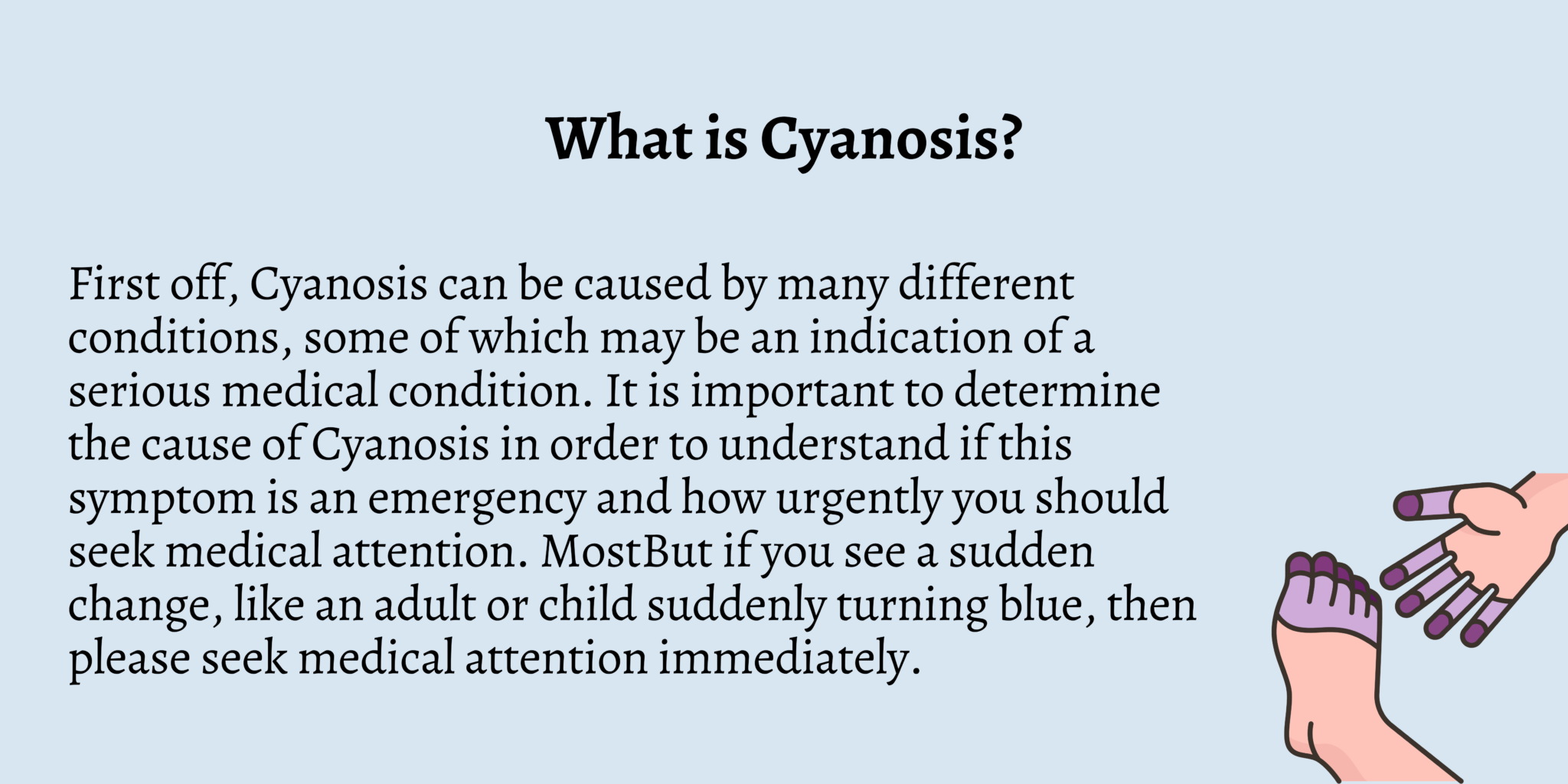 What is Cyanosis?

First off, Cyanosis can be caused by many different conditions, some of which may be an indication of a serious medical condition. It is important to determine the cause of Cyanosis in order to understand if this symptom is an emergency and how urgently you should seek medical attention. MostBut if you see a sudden change, like an adult or child suddenly turning blue, then please seek medical attention immediately.